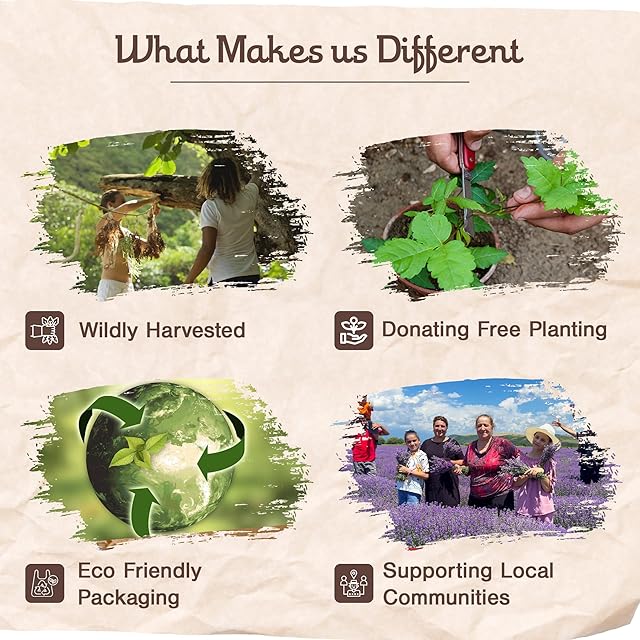 What Makes us Different

Wildly Harvested

Donating Free Planting

Eco Friendly Packaging

Supporting Local Communities